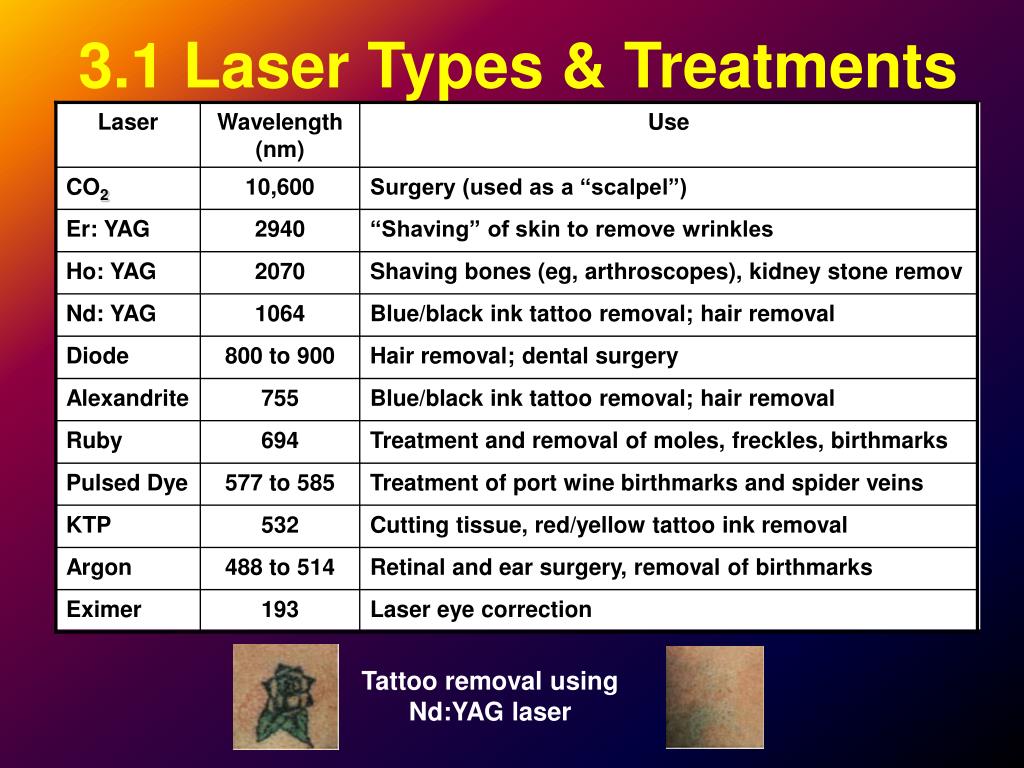 3.1 Laser Types & Treatments

| Laser | Wavelength (nm) | Use |
|---|---|---|
| $CO_2$ | 10,600 | Surgery (used as a “scalpel”) |
| Er: YAG | 2940 | “Shaving” of skin to remove wrinkles |
| Ho: YAG | 2070 | Shaving bones (eg, arthroscopes), kidney stone remov |
| Nd: YAG | 1064 | Blue/black ink tattoo removal; hair removal |
| Diode | 800 to 900 | Hair removal; dental surgery |
| Alexandrite | 755 | Blue/black ink tattoo removal; hair removal |
| Ruby | 694 | Treatment and removal of moles, freckles, birthmarks |
| Pulsed Dye | 577 to 585 | Treatment of port wine birthmarks and spider veins |
| KTP | 532 | Cutting tissue, red/yellow tattoo ink removal |
| Argon | 488 to 514 | Retinal and ear surgery, removal of birthmarks |
| Eximer | 193 | Laser eye correction |

Tattoo removal using Nd:YAG laser